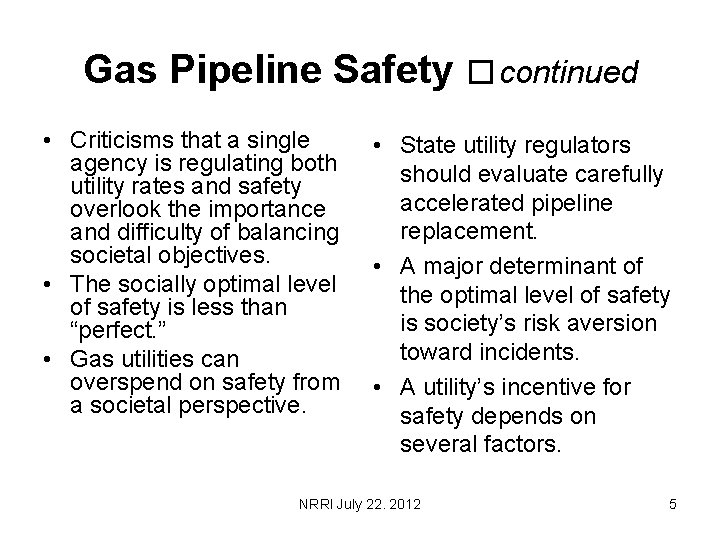 Gas Pipeline Safety □ continued

• Criticisms that a single agency is regulating both utility rates and safety overlook the importance and difficulty of balancing societal objectives.
• The socially optimal level of safety is less than “perfect.”
• Gas utilities can overspend on safety from a societal perspective.

• State utility regulators should evaluate carefully accelerated pipeline replacement.
• A major determinant of the optimal level of safety is society’s risk aversion toward incidents.
• A utility’s incentive for safety depends on several factors.

NRRI July 22. 2012

5